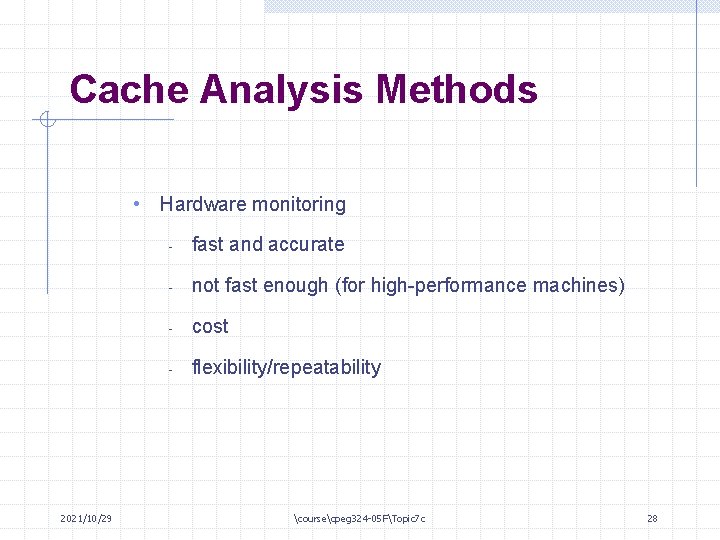 Cache Analysis Methods

• Hardware monitoring

- fast and accurate
- not fast enough (for high-performance machines)
- cost
- flexibility/repeatability

2021/10/29

\course\cpeg324-05F\Topic7c

28